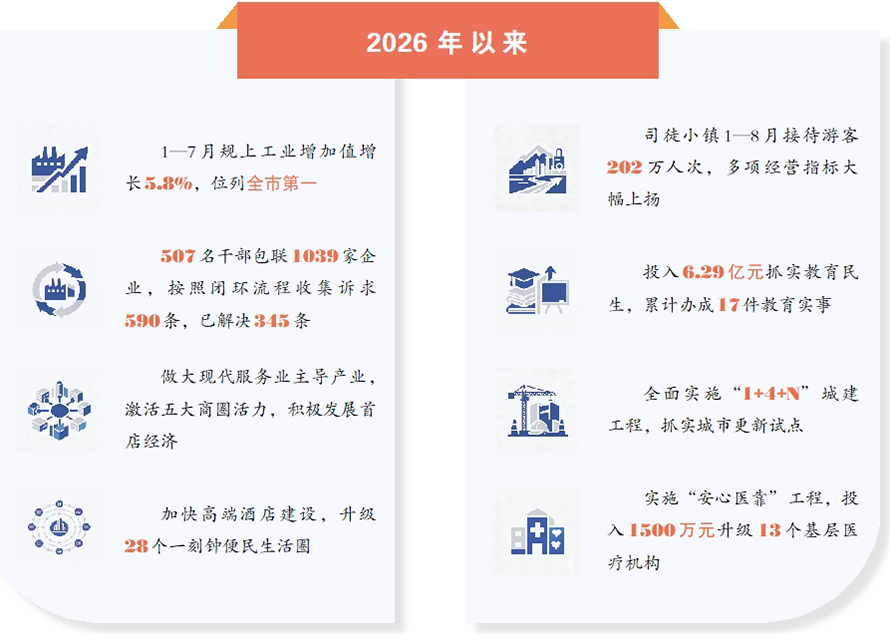 2026 年以来

1—7月规上工业增加值增长5.8%，位列全市第一

507名干部包联1039家企业，按照闭环流程收集诉求590条，已解决345条

做大现代服务业主导产业，激活五大商圈活力，积极发展首店经济

加快高端酒店建设，升级28个一刻钟便民生活圈

司徒小镇1—8月接待游客202万人次，多项经营指标大幅上扬

投入6.29亿元抓实教育民生，累计办成17件教育实事

全面实施“1+4+N”城建工程，抓实城市更新试点

实施“安心医靠”工程，投入1500万元升级13个基层医疗机构